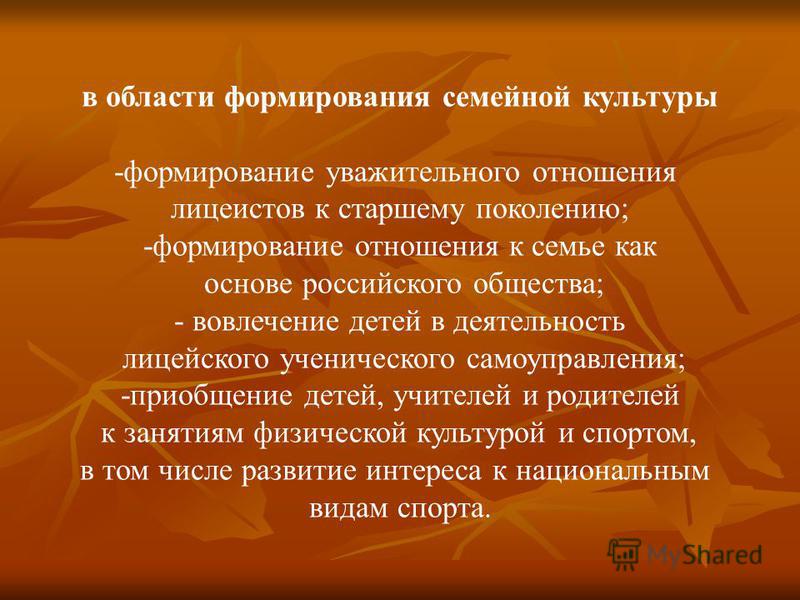 в области формирования семейной культуры

-формирование уважительного отношения лицеистов к старшему поколению;
-формирование отношения к семье как основе российского общества;
- вовлечение детей в деятельность лицейского ученического самоуправления;
-приобщение детей, учителей и родителей к занятиям физической культурой и спортом, в том числе развитие интереса к национальным видам спорта.

MyShared